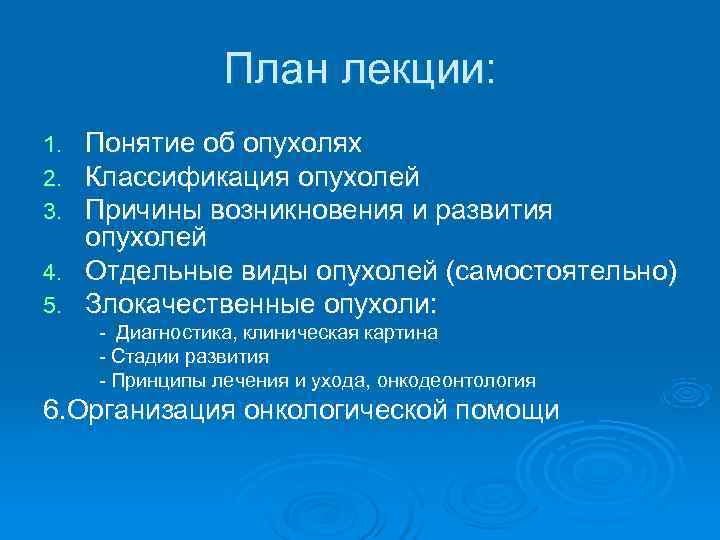 План лекции:

1. Понятие об опухолях
2. Классификация опухолей
3. Причины возникновения и развития опухолей
4. Отдельные виды опухолей (самостоятельно)
5. Злокачественные опухоли:
- Диагностика, клиническая картина
- Стадии развития
- Принципы лечения и ухода, онкодеонтология

6.Организация онкологической помощи